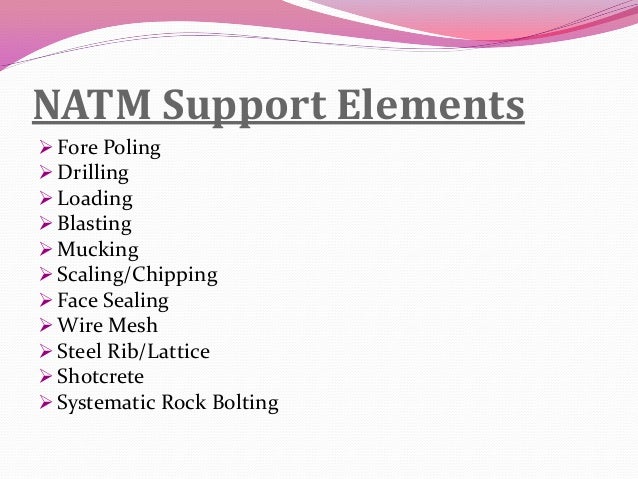 NATM Support Elements

➢ Fore Poling
➢ Drilling
➢ Loading
➢ Blasting
➢ Mucking
➢ Scaling/Chipping
➢ Face Sealing
➢ Wire Mesh
➢ Steel Rib/Lattice
➢ Shotcrete
➢ Systematic Rock Bolting